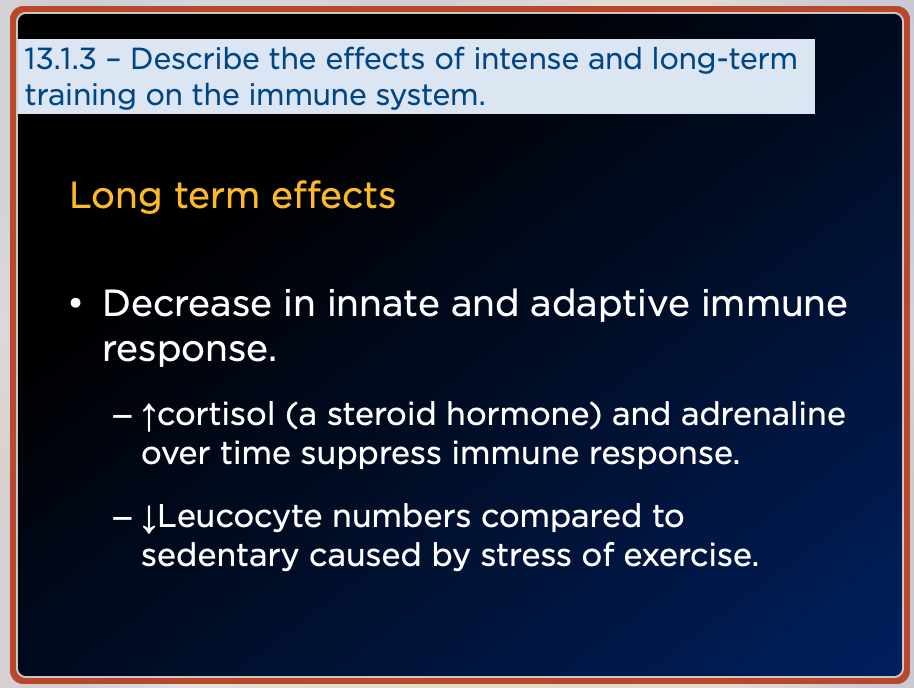 13.1.3 – Describe the effects of intense and long-term training on the immune system.

Long term effects

• Decrease in innate and adaptive immune response.

– ↑cortisol (a steroid hormone) and adrenaline over time suppress immune response.

– ↓Leucocyte numbers compared to sedentary caused by stress of exercise.